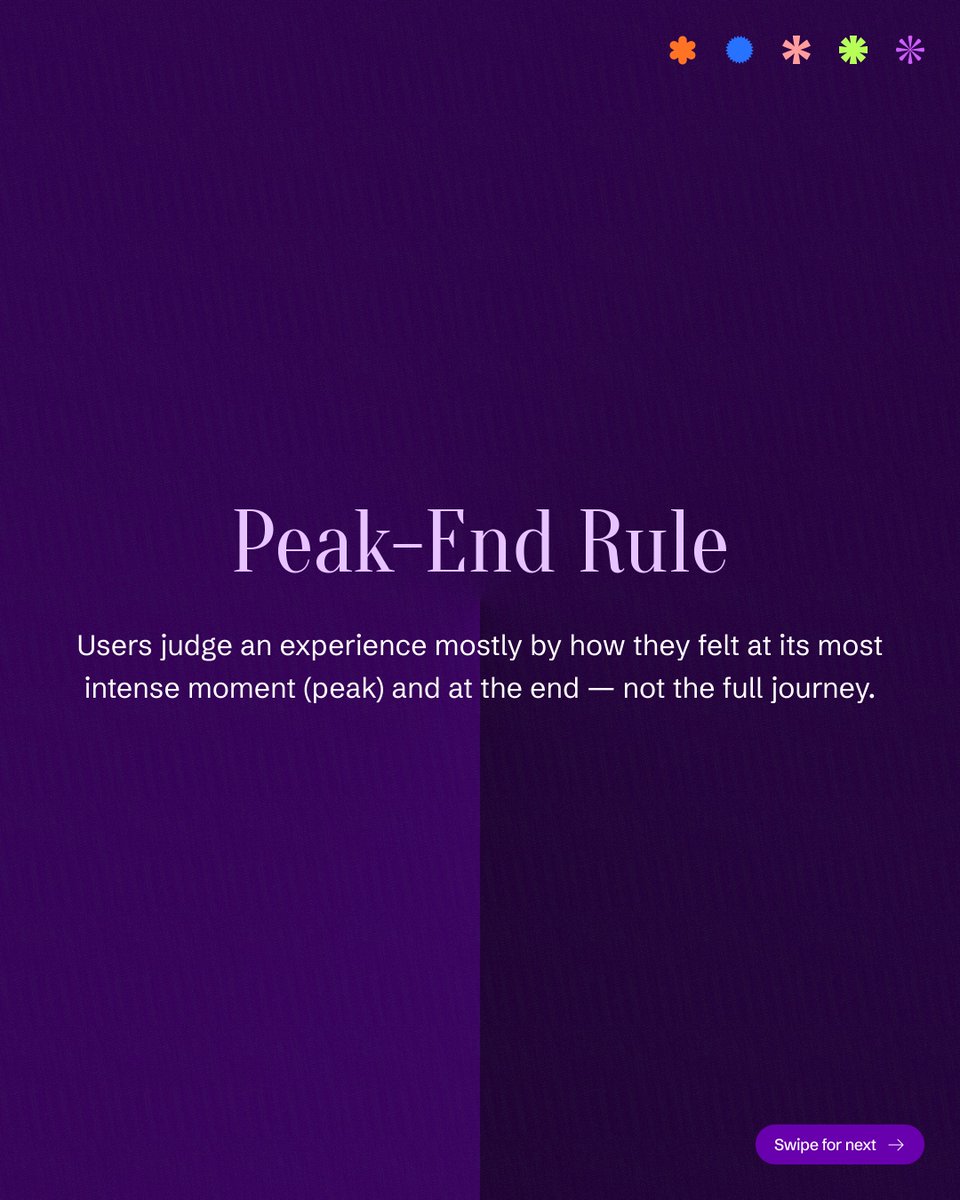 Peak-End Rule

Users judge an experience mostly by how they felt at its most intense moment (peak) and at the end — not the full journey.

Swipe for next →